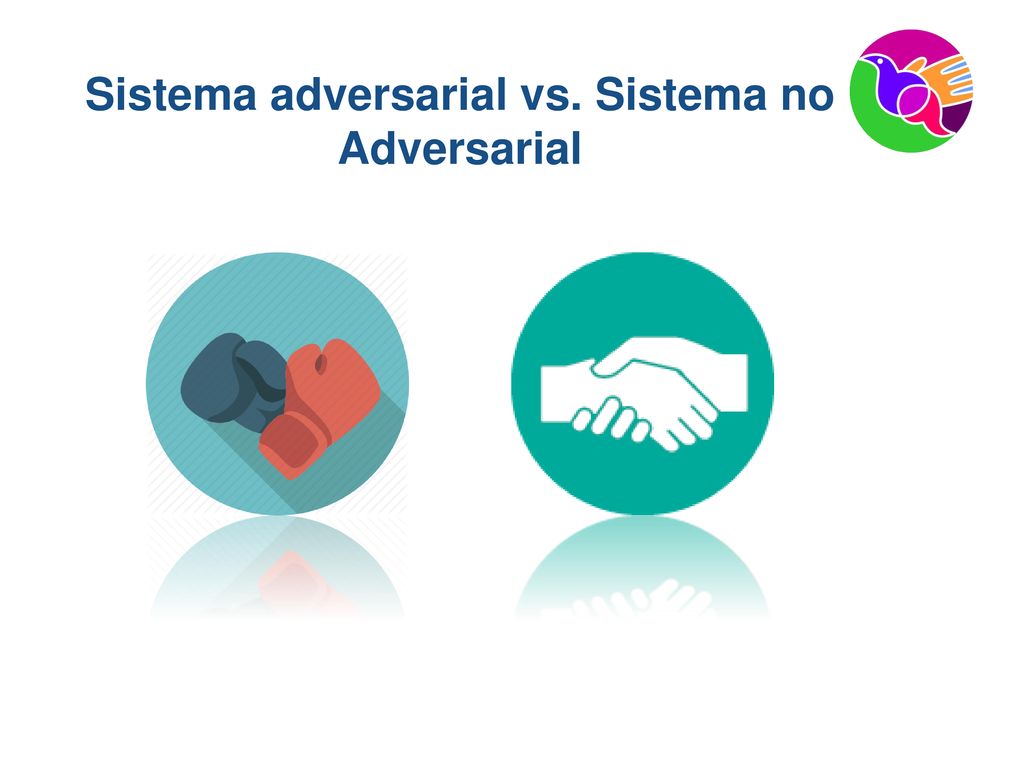 Sistema adversarial vs. Sistema no Adversarial